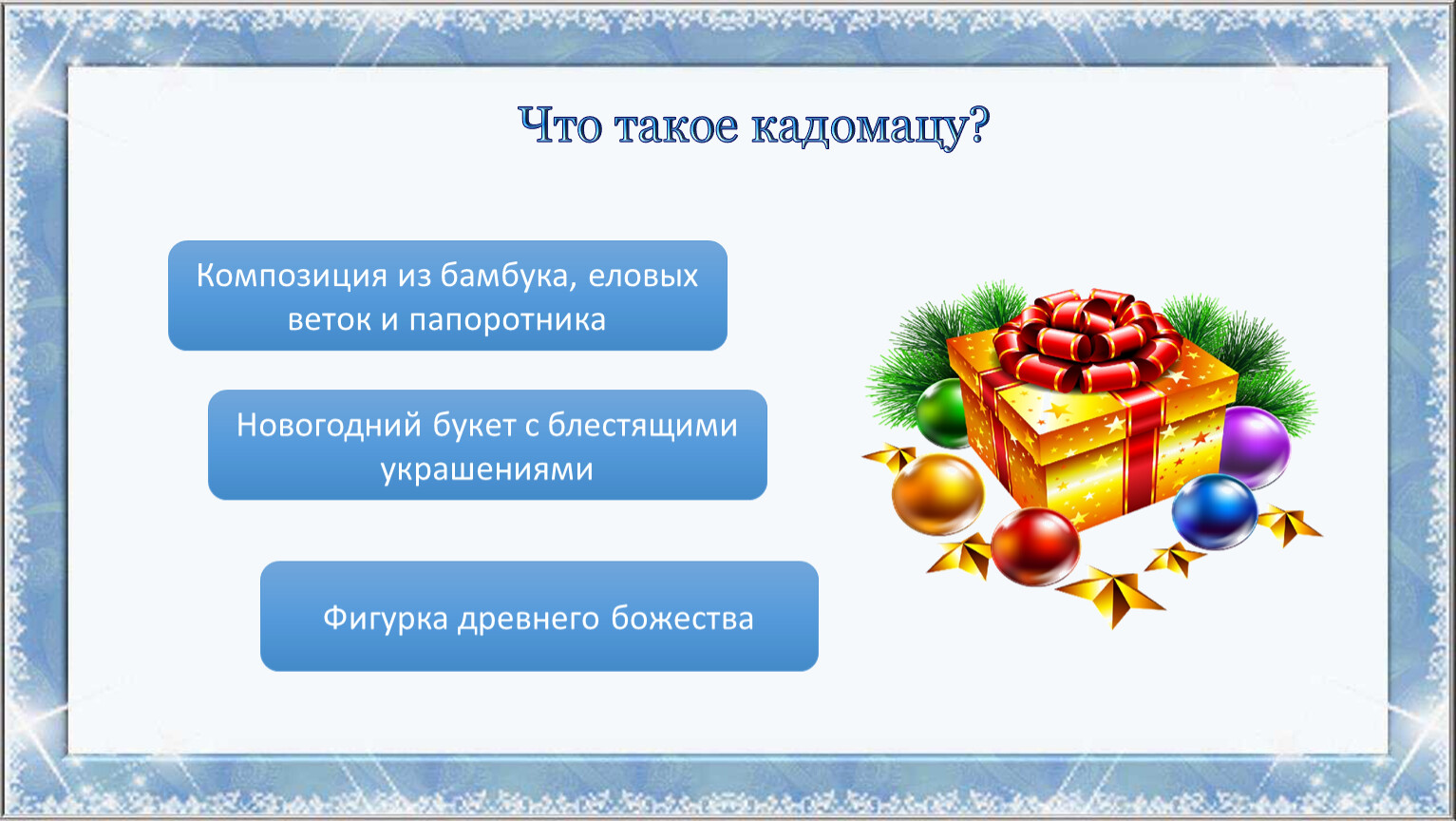 Что такое кадомацу?

Композиция из бамбука, еловых веток и папоротника

Новогодний букет с блестящими украшениями

Фигурка древнего божества